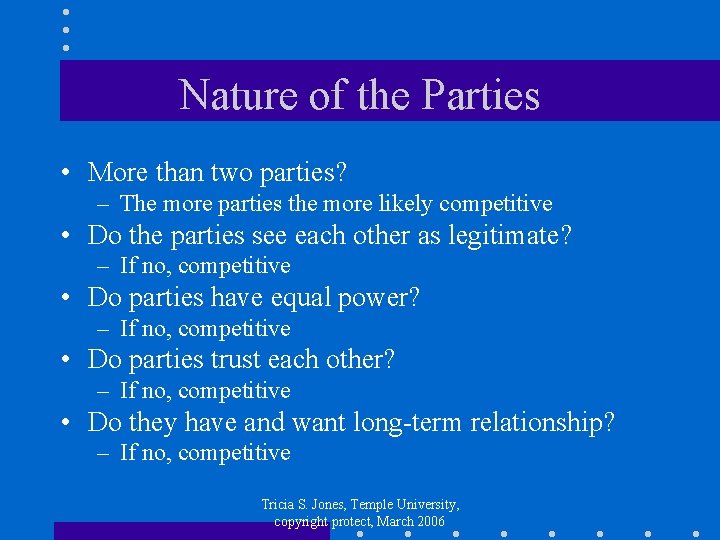 Nature of the Parties

• More than two parties?
– The more parties the more likely competitive
• Do the parties see each other as legitimate?
– If no, competitive
• Do parties have equal power?
– If no, competitive
• Do parties trust each other?
– If no, competitive
• Do they have and want long-term relationship?
– If no, competitive

Tricia S. Jones, Temple University, copyright protect, March 2006